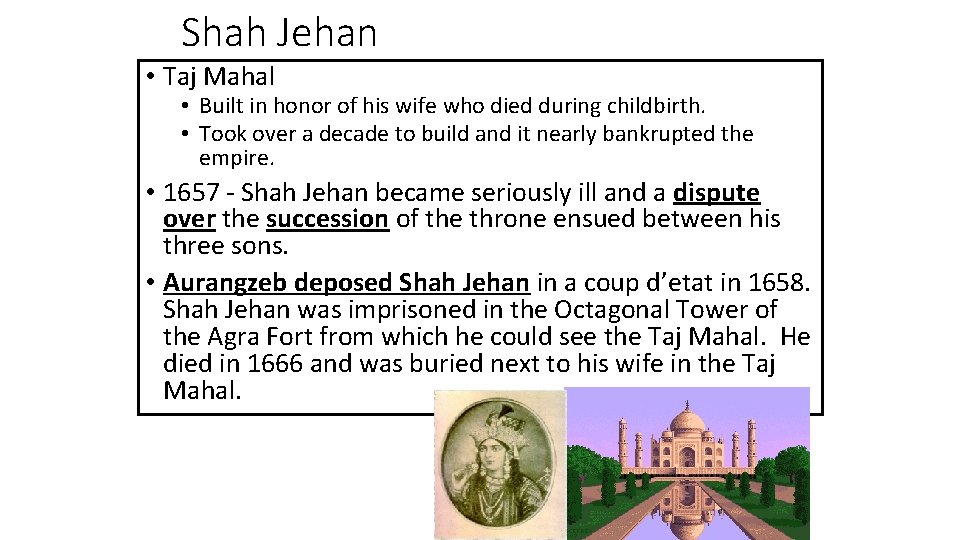 Shah Jehan

• Taj Mahal
  • Built in honor of his wife who died during childbirth.
  • Took over a decade to build and it nearly bankrupted the empire.

• 1657 - Shah Jehan became seriously ill and a dispute over the succession of the throne ensued between his three sons.

• Aurangzeb deposed Shah Jehan in a coup d'etat in 1658. Shah Jehan was imprisoned in the Octagonal Tower of the Agra Fort from which he could see the Taj Mahal. He died in 1666 and was buried next to his wife in the Taj Mahal.